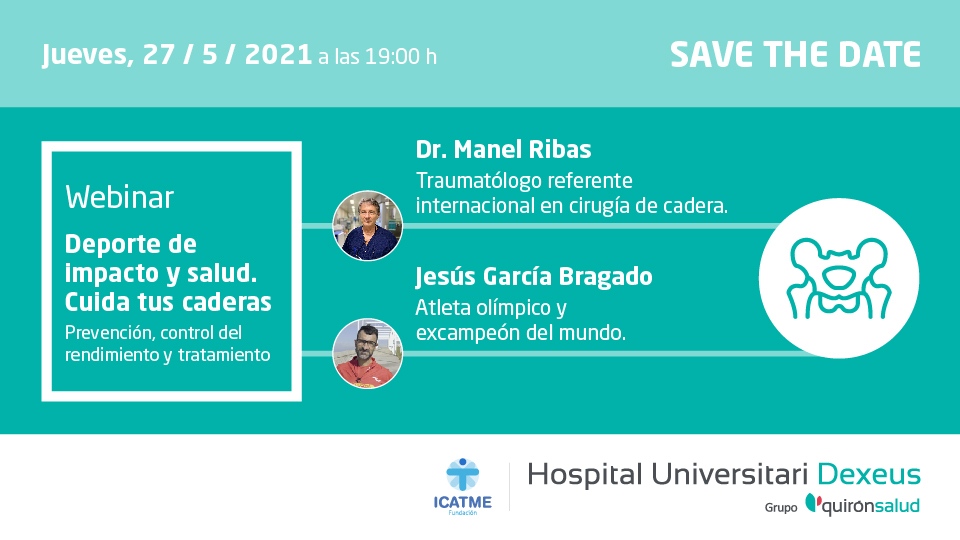 Jueves, 27 / 5 / 2021 a las 19:00 h

SAVE THE DATE

Webinar

Deporte de impacto y salud. Cuida tus caderas

Prevención, control del rendimiento y tratamiento

Dr. Manel Ribas

Traumatólogo referente internacional en cirugía de cadera.

Jesús García Bragado

Atleta olímpico y excampeón del mundo.

ICATME
Fundación

Hospital Universitari Dexeus

Grupo quirónsalud